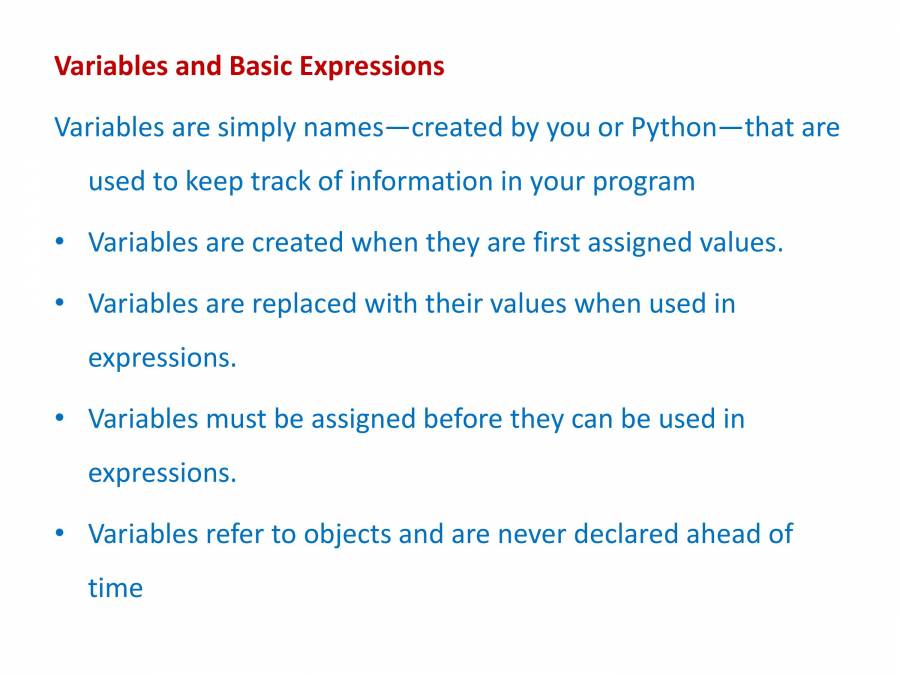 Variables and Basic Expressions

Variables are simply names—created by you or Python—that are used to keep track of information in your program

• Variables are created when they are first assigned values.

• Variables are replaced with their values when used in expressions.

• Variables must be assigned before they can be used in expressions.

• Variables refer to objects and are never declared ahead of time